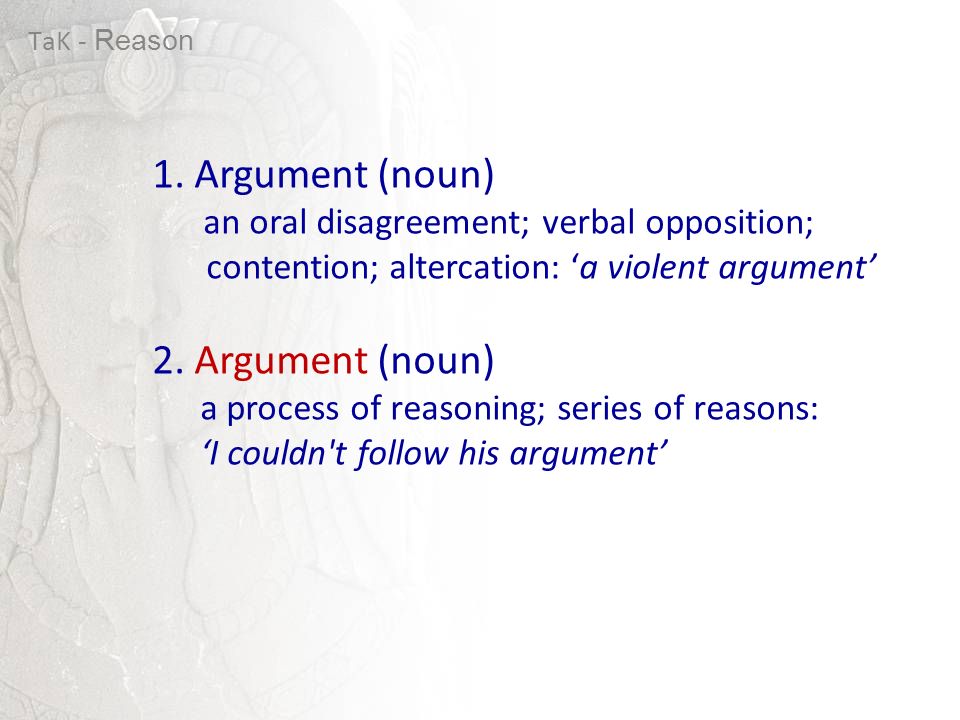 TaK - Reason

1. Argument (noun)
an oral disagreement; verbal opposition; contention; altercation: ‘a violent argument’

2. Argument (noun)
a process of reasoning; series of reasons: ‘I couldn't follow his argument’